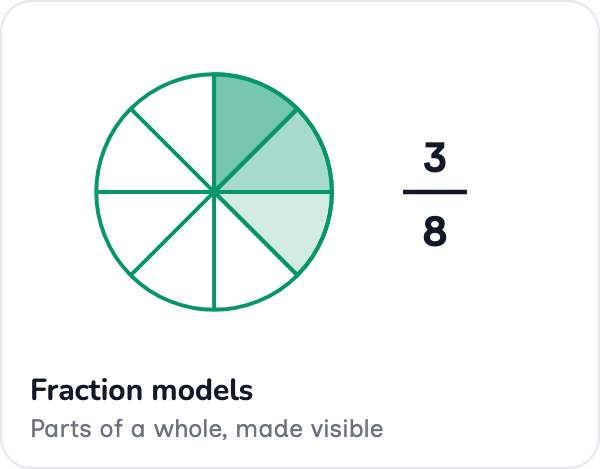 $\frac{3}{8}$

Fraction models

Parts of a whole, made visible